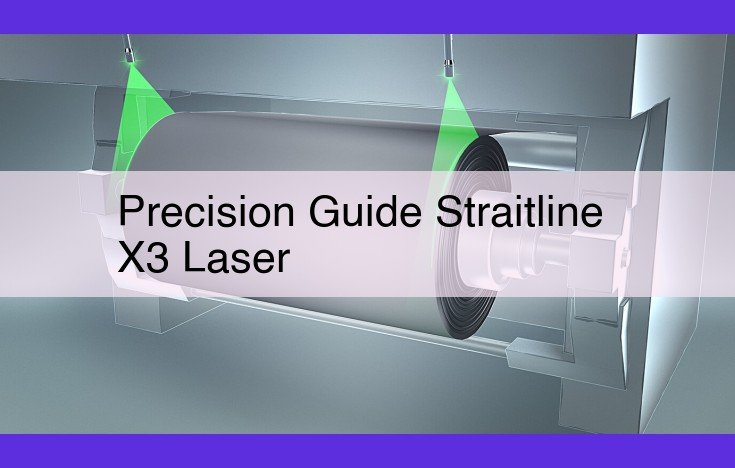 Precision Guide Straitline X3 Laser